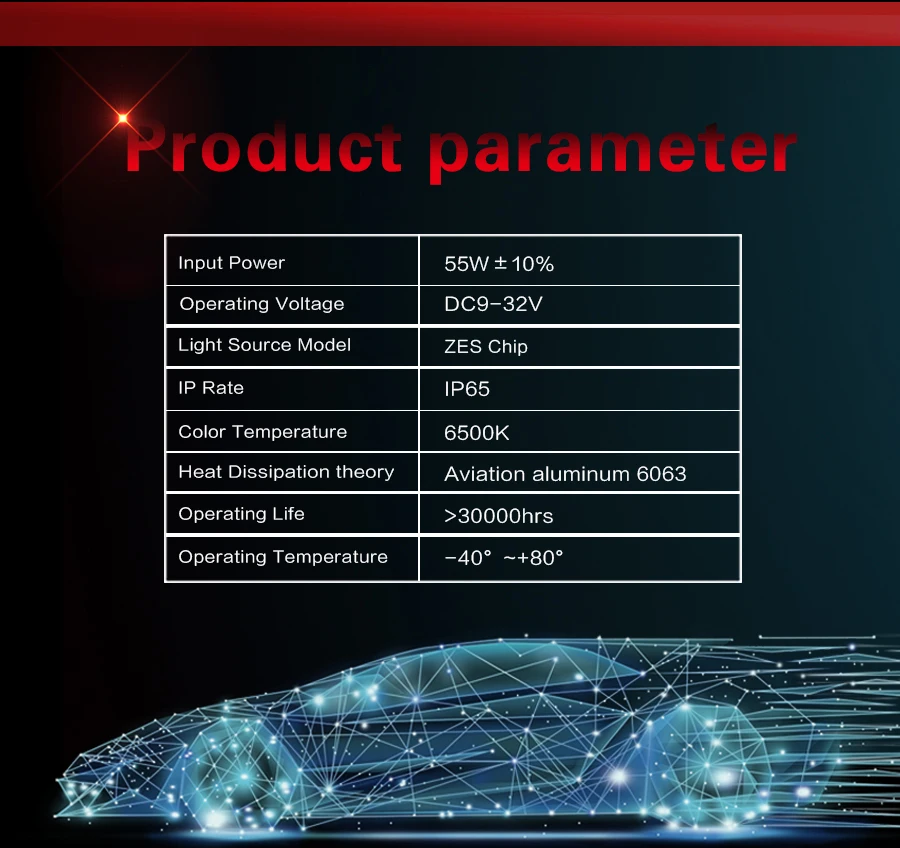 Product parameter

| Input Power | 55W ± 10% |
|---|---|
| Operating Voltage | DC9-32V |
| Light Source Model | ZES Chip |
| IP Rate | IP65 |
| Color Temperature | 6500K |
| Heat Dissipation theory | Aviation aluminum 6063 |
| Operating Life | >30000hrs |
| Operating Temperature | -40° ~+80° |